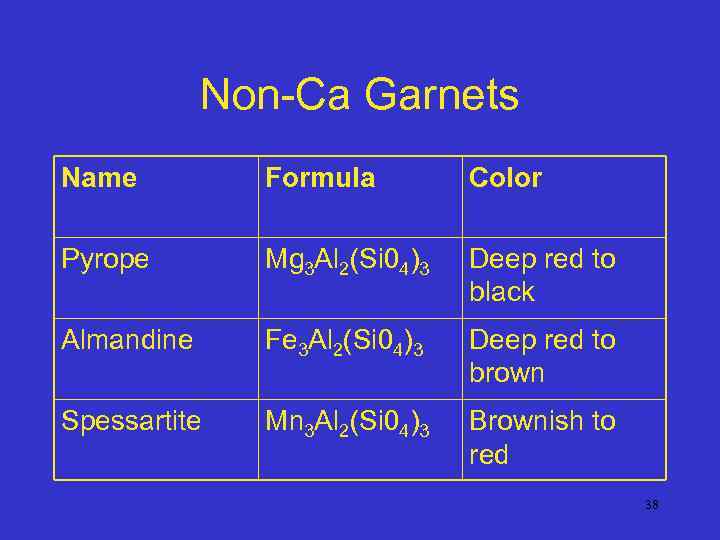 Non-Ca Garnets

| Name | Formula | Color |
|---|---|---|
| Pyrope | $Mg_3Al_2(Si0_4)_3$ | Deep red to black |
| Almandine | $Fe_3Al_2(Si0_4)_3$ | Deep red to brown |
| Spessartite | $Mn_3Al_2(Si0_4)_3$ | Brownish to red |

38